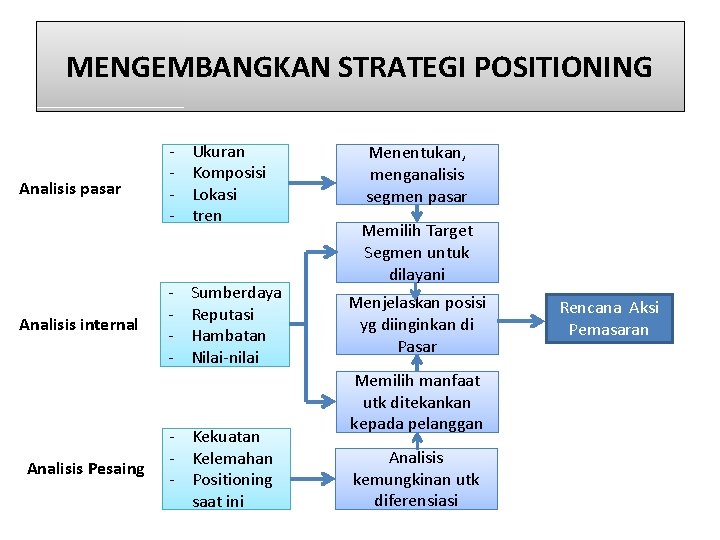 MENGEMBANGKAN STRATEGI POSITIONING

Analisis pasar

- Ukuran
- Komposisi
- Lokasi
- tren

Menentukan, menganalisis segmen pasar

Memilih Target Segmen untuk dilayani

Analisis internal

- Sumberdaya
- Reputasi
- Hambatan
- Nilai-nilai

Menjelaskan posisi yg diinginkan di Pasar

Rencana Aksi Pemasaran

Memilih manfaat utk ditekankan kepada pelanggan

Analisis Pesaing

- Kekuatan
- Kelemahan
- Positioning saat ini

Analisis kemungkinan utk diferensiasi